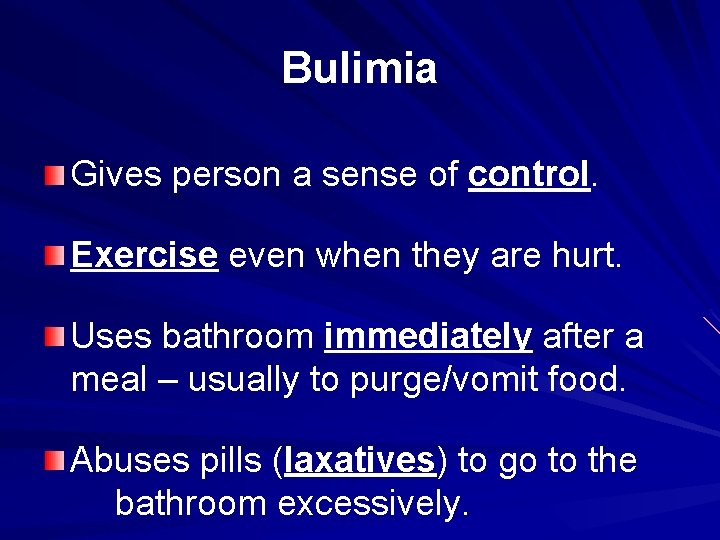 Bulimia

Gives person a sense of control.

Exercise even when they are hurt.

Uses bathroom immediately after a meal – usually to purge/vomit food.

Abuses pills (laxatives) to go to the bathroom excessively.